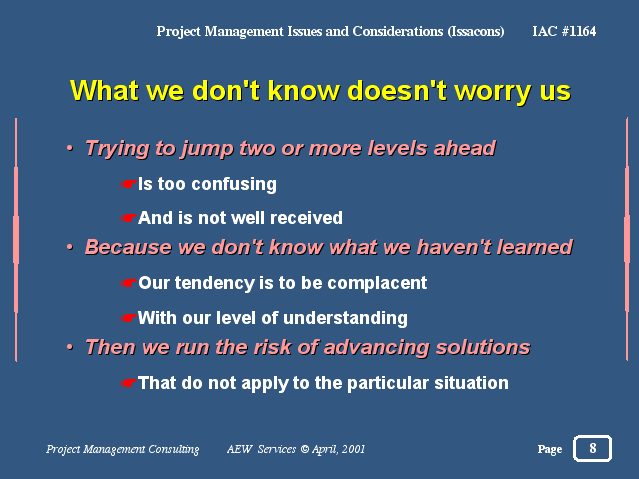 Project Management Issues and Considerations (Issacons) IAC #1164

What we don't know doesn't worry us

• Trying to jump two or more levels ahead

☛Is too confusing

☛And is not well received

• Because we don't know what we haven't learned

☛Our tendency is to be complacent

☛With our level of understanding

• Then we run the risk of advancing solutions

☛That do not apply to the particular situation

Project Management Consulting AEW Services © April, 2001 Page 8